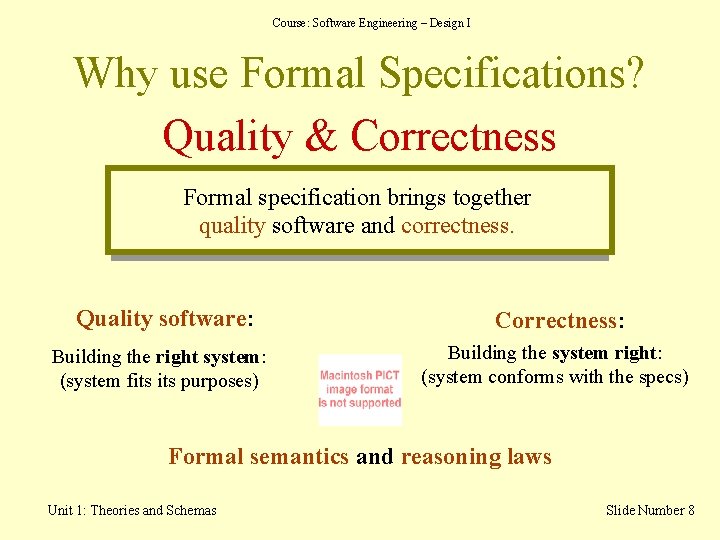 Course: Software Engineering – Design I

Why use Formal Specifications?

Quality & Correctness

Formal specification brings together quality software and correctness.

Quality software:

Building the right system: (system fits its purposes)

Macintosh PICT image format is not supported

Correctness:

Building the system right: (system conforms with the specs)

Formal semantics and reasoning laws

Unit 1: Theories and Schemas

Slide Number 8